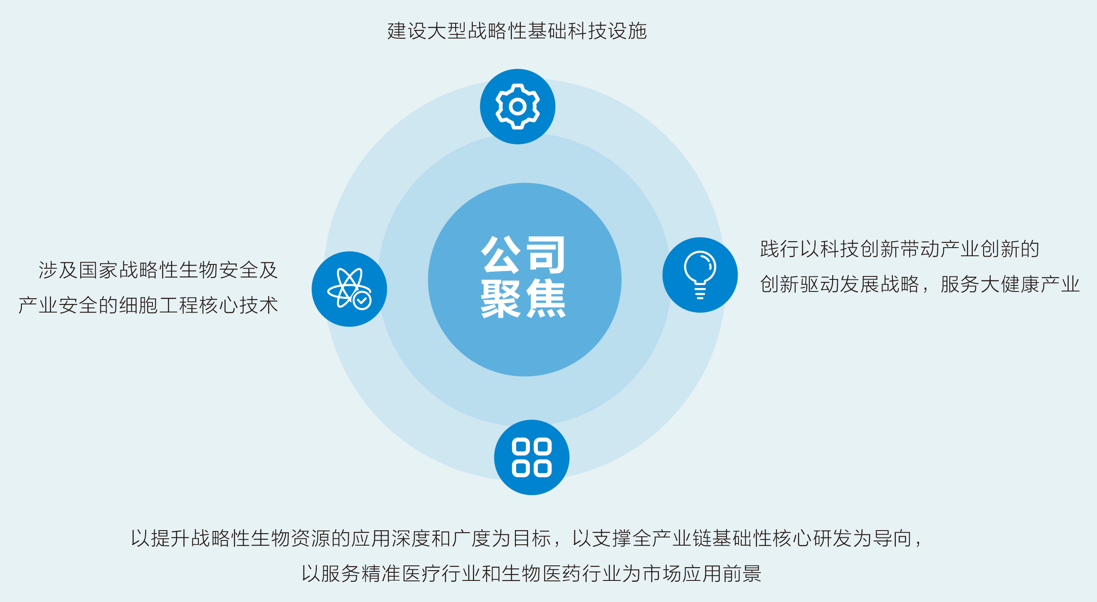 建设大型战略性基础科技设施

涉及国家战略性生物安全及产业安全的细胞工程核心技术

公司聚焦

践行以科技创新带动产业创新的创新驱动发展战略，服务大健康产业

以提升战略性生物资源的应用深度和广度为目标，以支撑全产业链基础性核心研发为导向，以服务精准医疗行业和生物医药行业为市场应用前景